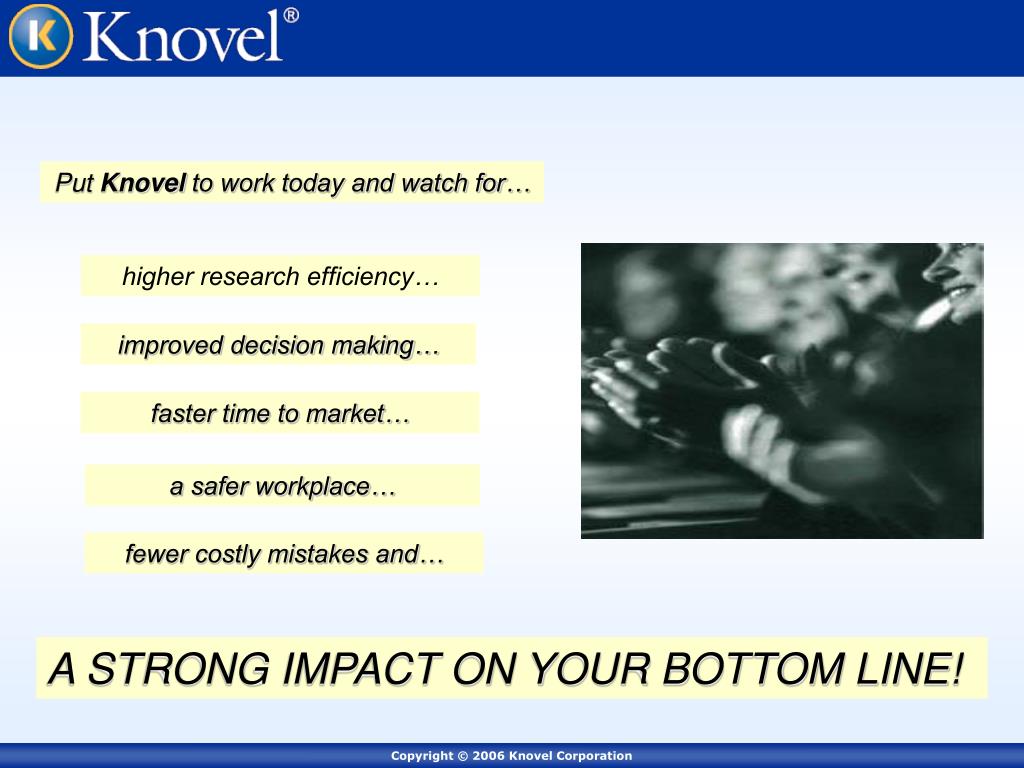 K Knovel®

Put Knovel to work today and watch for…

higher research efficiency…

improved decision making…

faster time to market…

a safer workplace…

fewer costly mistakes and…

A STRONG IMPACT ON YOUR BOTTOM LINE!

Copyright © 2006 Knovel Corporation